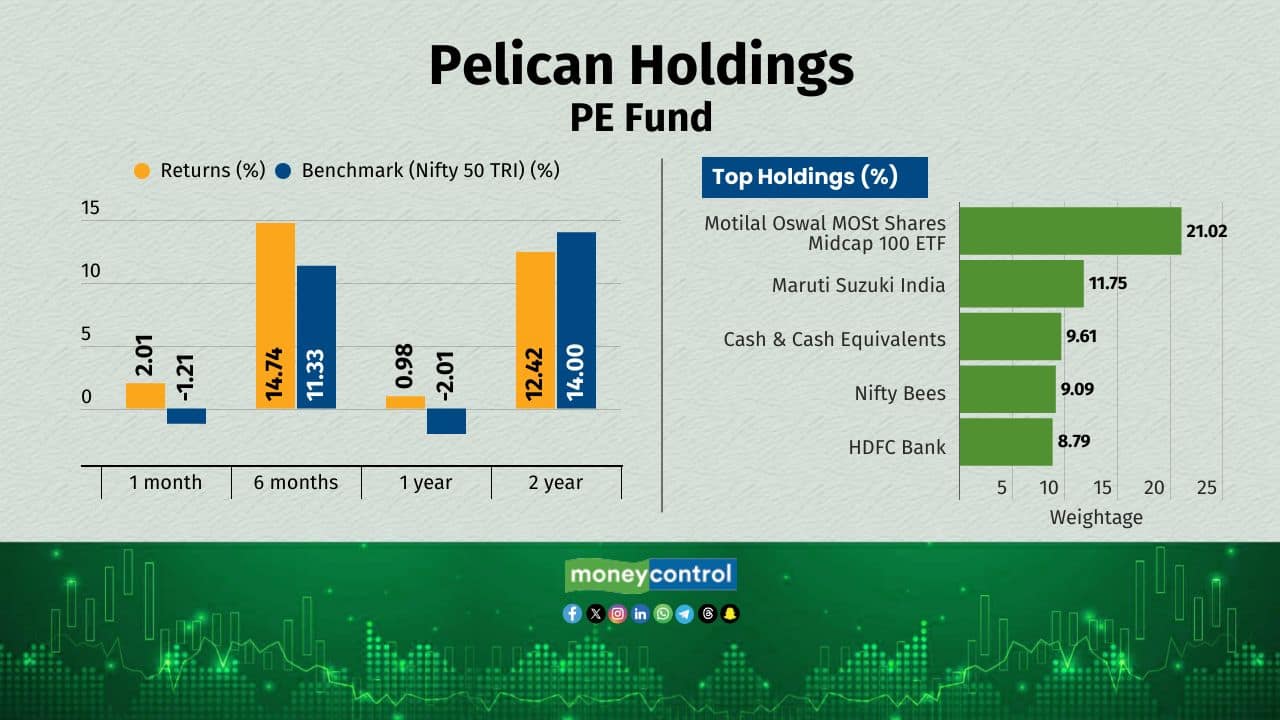 Pelican Holdings
PE Fund

Returns (%) Benchmark (Nifty 50 TRI) (%)

15
10
5
0

2.01
-1.21
14.74
11.33
0.98
-2.01
12.42
14.00

1 month
6 months
1 year
2 year

Top Holdings (%)

Motilal Oswal MOSt Shares Midcap 100 ETF 21.02
Maruti Suzuki India 11.75
Cash & Cash Equivalents 9.61
Nifty Bees 9.09
HDFC Bank 8.79

5 10 15 20 25
Weightage

moneycontrol